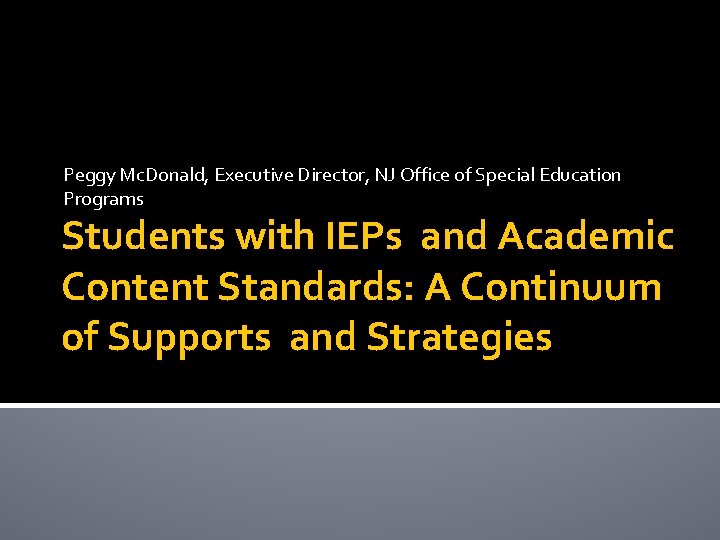 Peggy McDonald, Executive Director, NJ Office of Special Education Programs

Students with IEPs and Academic Content Standards: A Continuum of Supports and Strategies